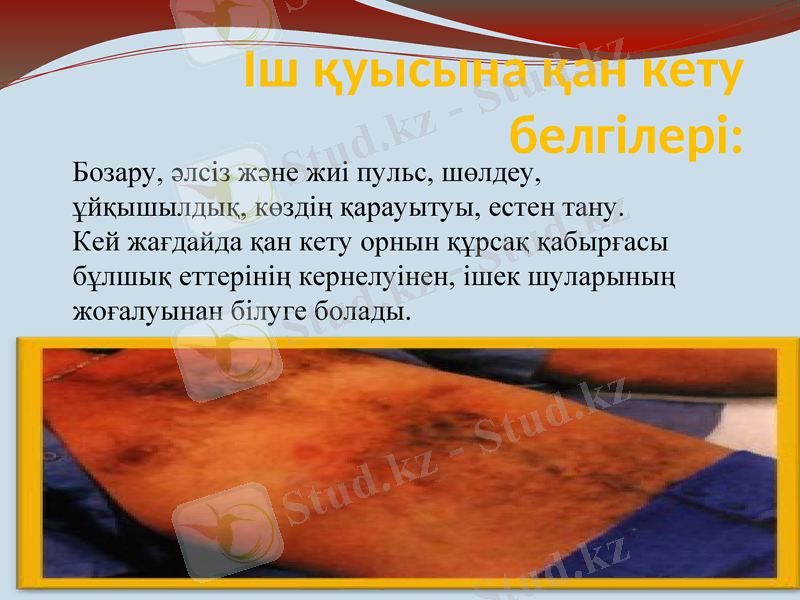 Іш қуысына қан кету белгілері:

Бозару, әлсіз және жиі пульс, шөлдеу, ұйқышылдық, көздің қарауытуы, естен тану. Кей жағдайда қан кету орнын құрсақ қабырғасы бұлшық еттерінің кернелуінен, ішек шуларының жоғалуынан білуге болады.

Stud.kz - Stud.kz
Stud.kz - Stud.kz
Stud.kz - Stud.kz
Stud.kz